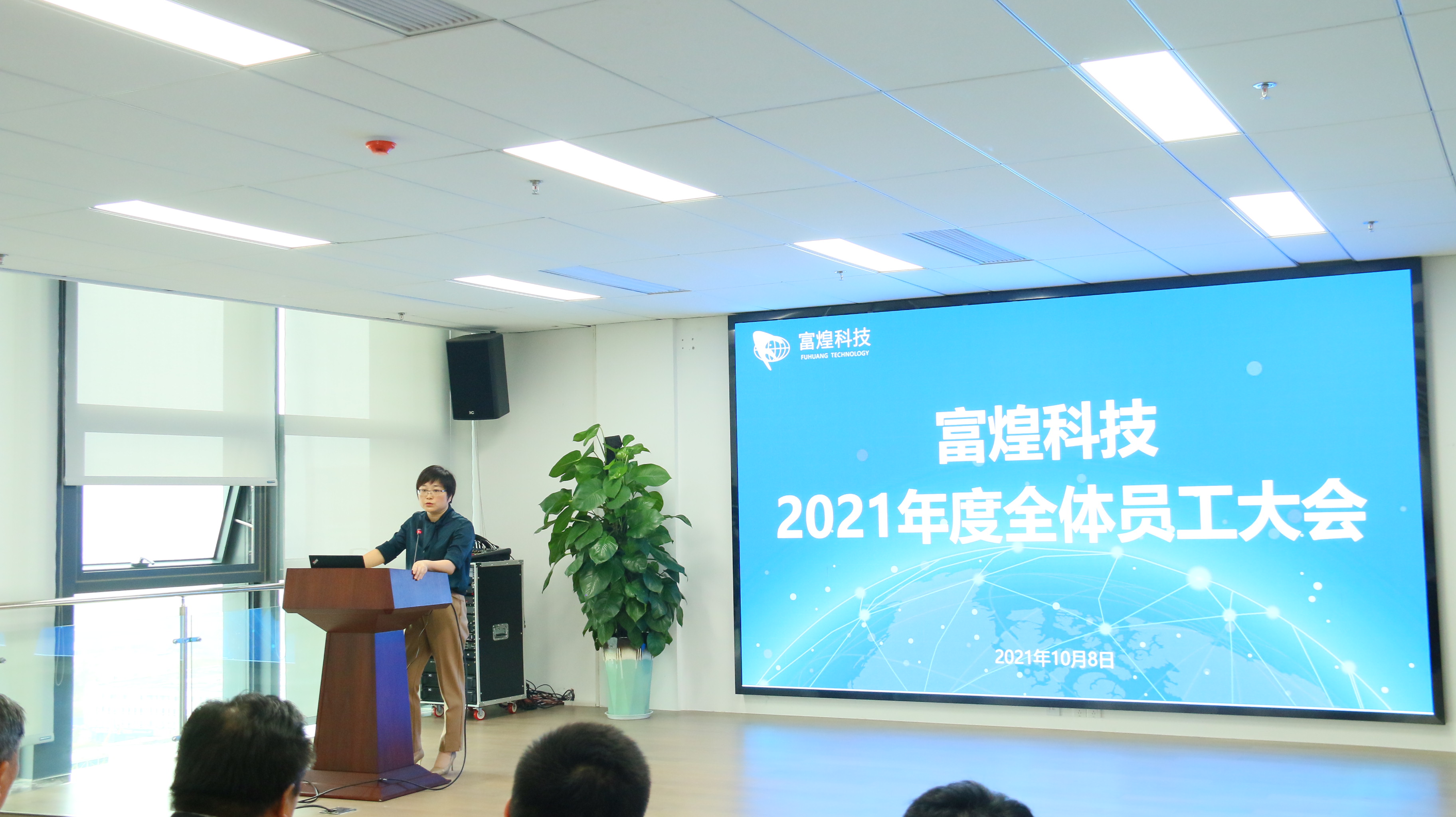 富煌科技
FUHUANG TECHNOLOGY

富煌科技
2021年度全体员工大会

2021年10月8日